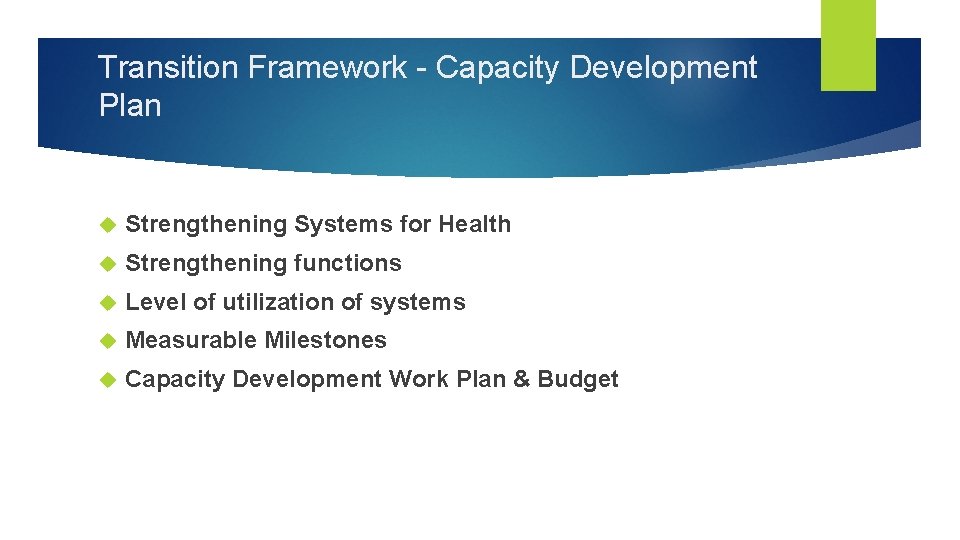 Transition Framework - Capacity Development Plan

Strengthening Systems for Health

Strengthening functions

Level of utilization of systems

Measurable Milestones

Capacity Development Work Plan & Budget